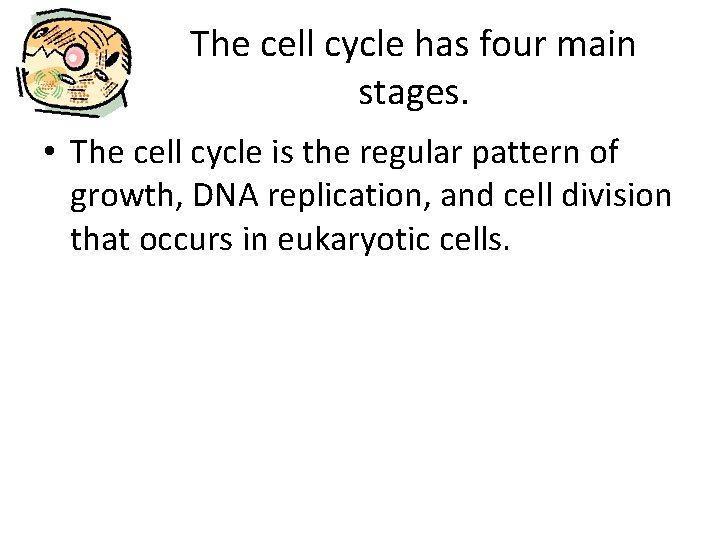 The cell cycle has four main stages.

• The cell cycle is the regular pattern of growth, DNA replication, and cell division that occurs in eukaryotic cells.